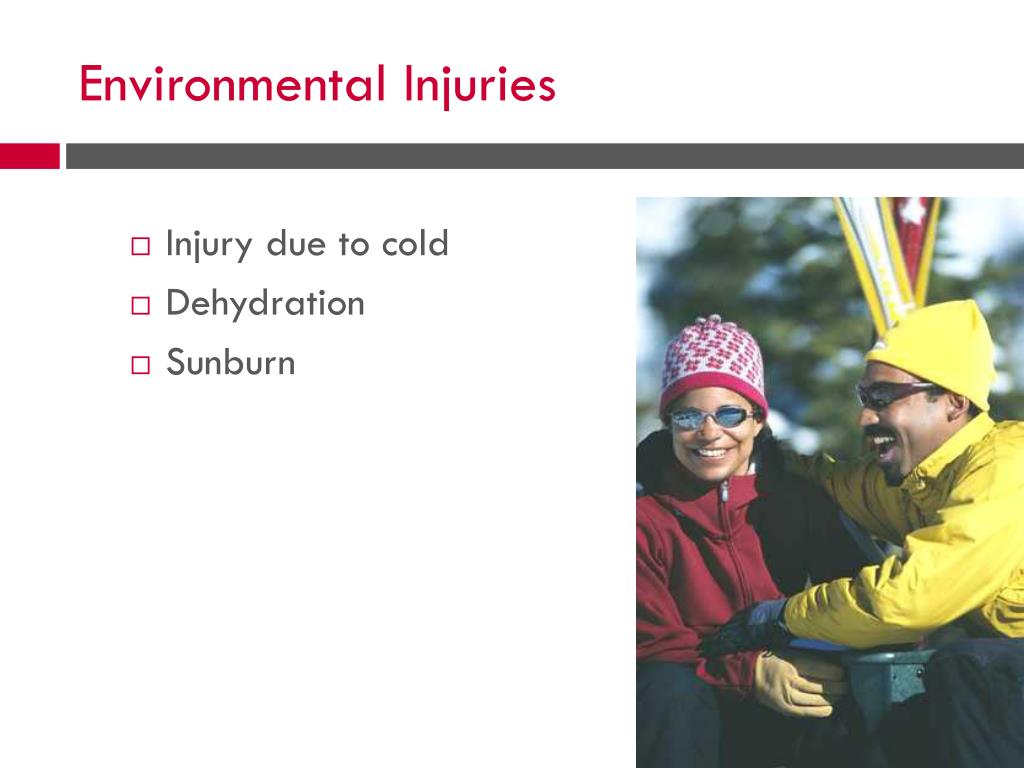 Environmental Injuries

□ Injury due to cold
□ Dehydration
□ Sunburn